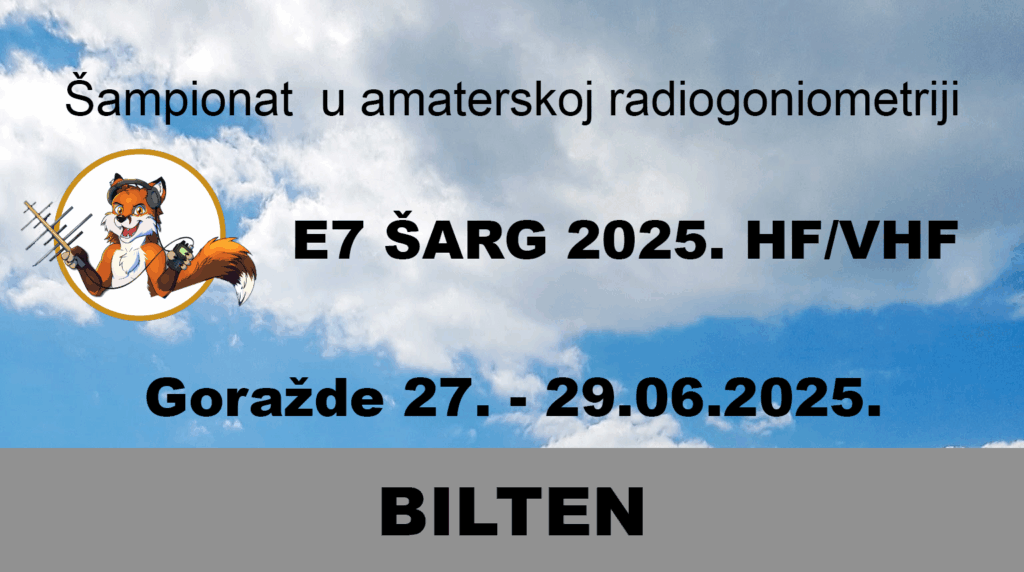 Šampionat u amaterskoj radiogoniometriji

E7 ŠARG 2025. HF/VHF

Goražde 27. - 29.06.2025.

BILTEN